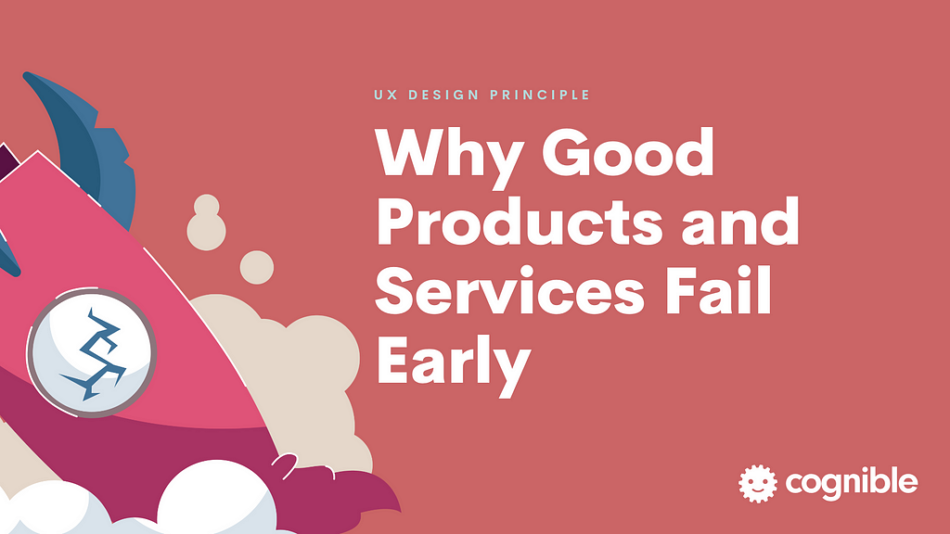 UX DESIGN PRINCIPLE

Why Good Products and Services Fail Early

cognible